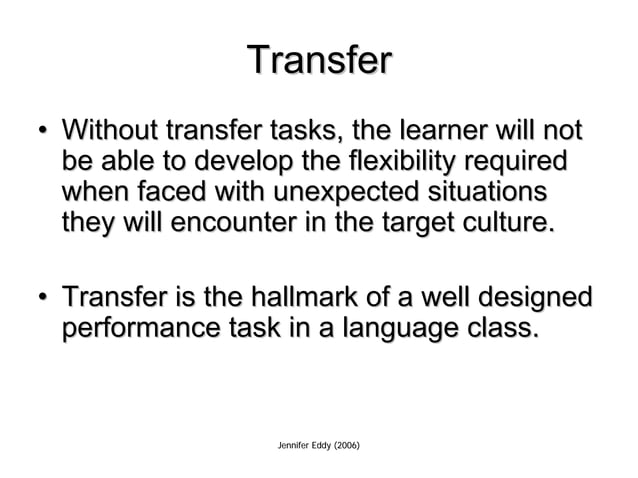 Transfer

• Without transfer tasks, the learner will not be able to develop the flexibility required when faced with unexpected situations they will encounter in the target culture.

• Transfer is the hallmark of a well designed performance task in a language class.

Jennifer Eddy (2006)